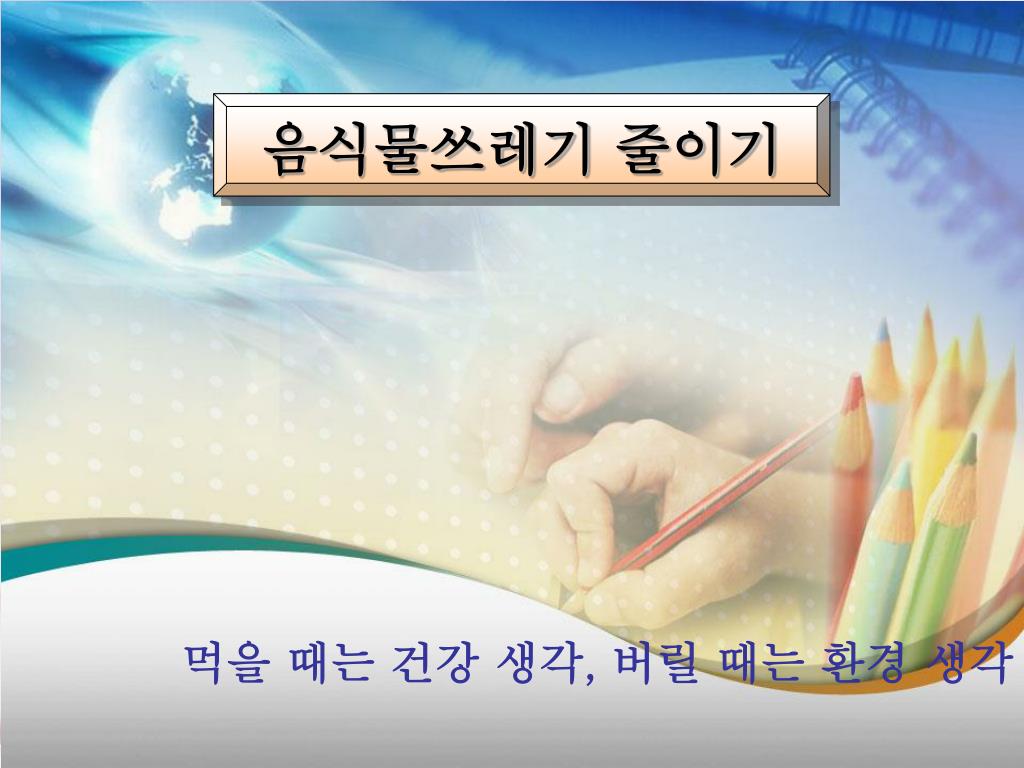 음식물쓰레기 줄이기

먹을 때는 건강 생각, 버릴 때는 환경 생각